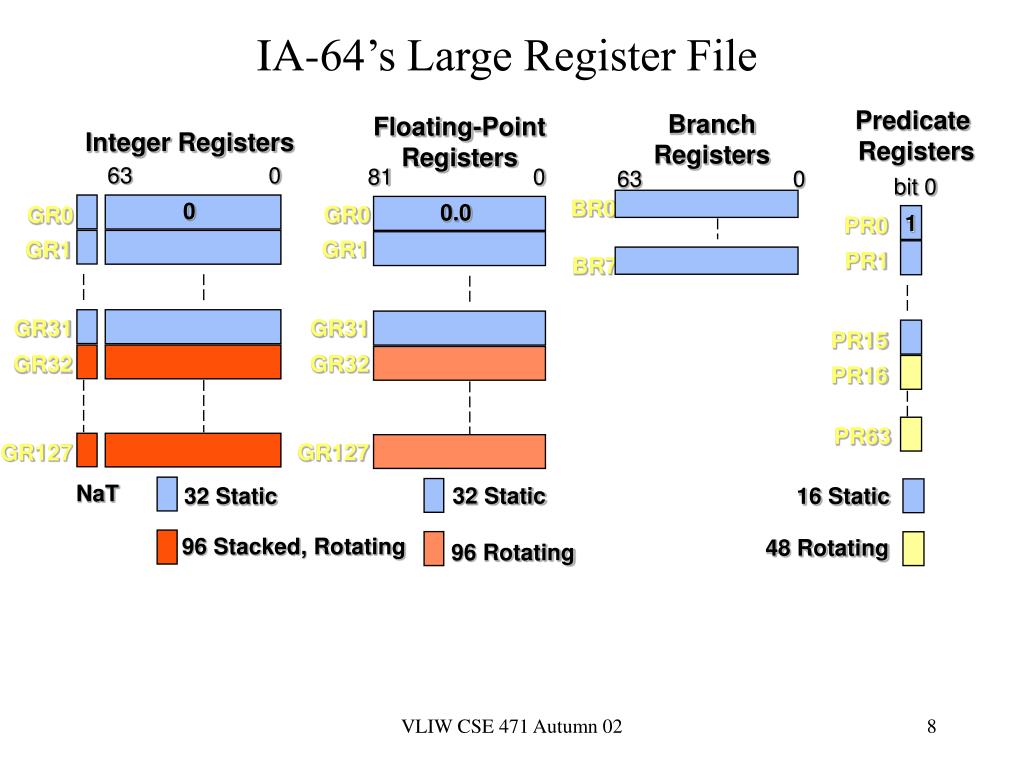 IA-64's Large Register File

Integer Registers

63 0

GR0 0

GR1

GR31

GR32

GR127

NaT

32 Static

96 Stacked, Rotating

Floating-Point Registers

81 0

GR0 0.0

GR1

GR31

GR32

GR127

32 Static

96 Rotating

Branch Registers

63 0

BR0

BR7

Predicate Registers

bit 0

PR0 1

PR1

PR15

PR16

PR63

16 Static

48 Rotating

VLIW CSE 471 Autumn 02

8